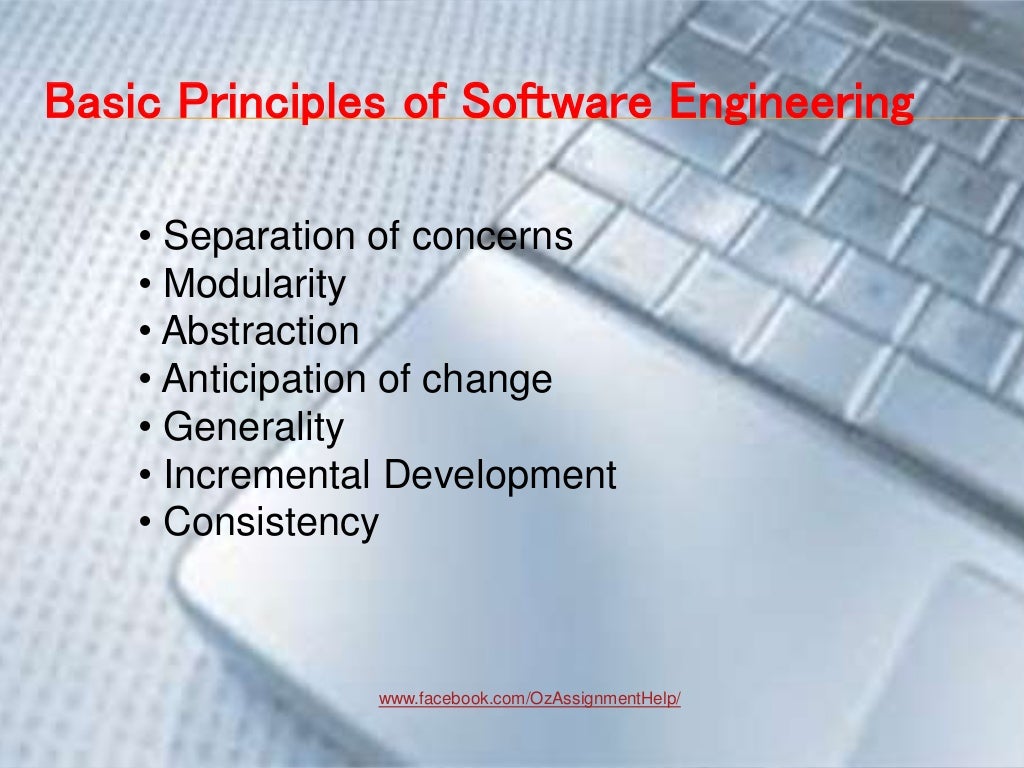 Basic Principles of Software Engineering

• Separation of concerns
• Modularity
• Abstraction
• Anticipation of change
• Generality
• Incremental Development
• Consistency

www.facebook.com/OzAssignmentHelp/